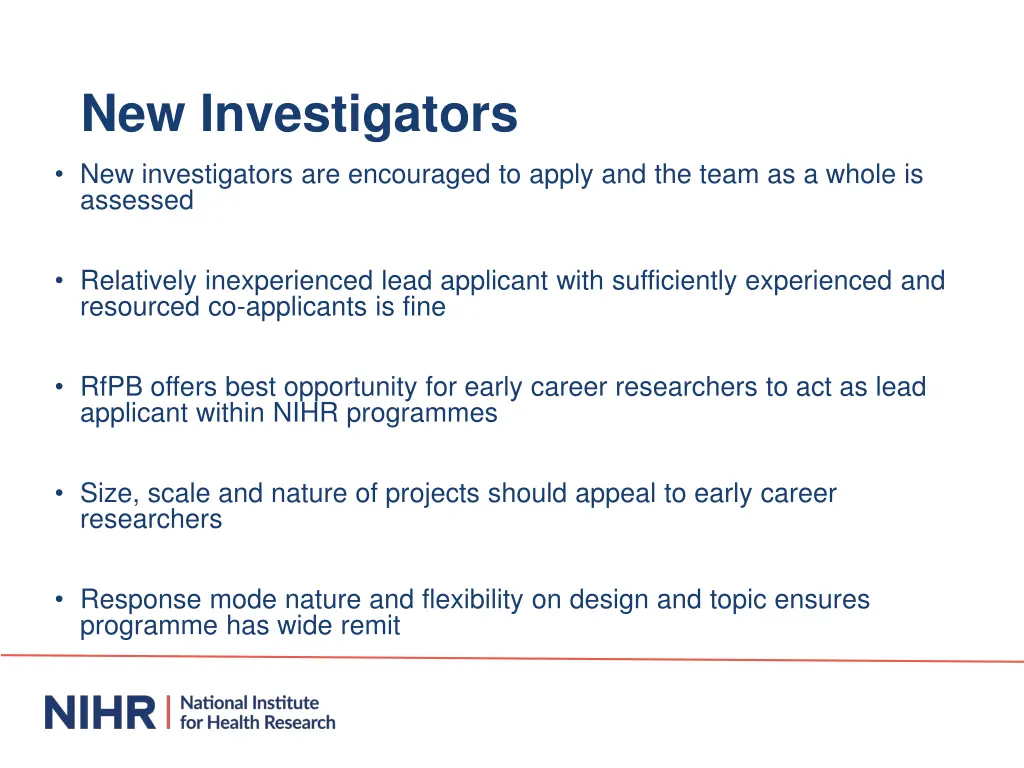 New Investigators

• New investigators are encouraged to apply and the team as a whole is assessed

• Relatively inexperienced lead applicant with sufficiently experienced and resourced co-applicants is fine

• RfPB offers best opportunity for early career researchers to act as lead applicant within NIHR programmes

• Size, scale and nature of projects should appeal to early career researchers

• Response mode nature and flexibility on design and topic ensures programme has wide remit

NIHR | National Institute for Health Research